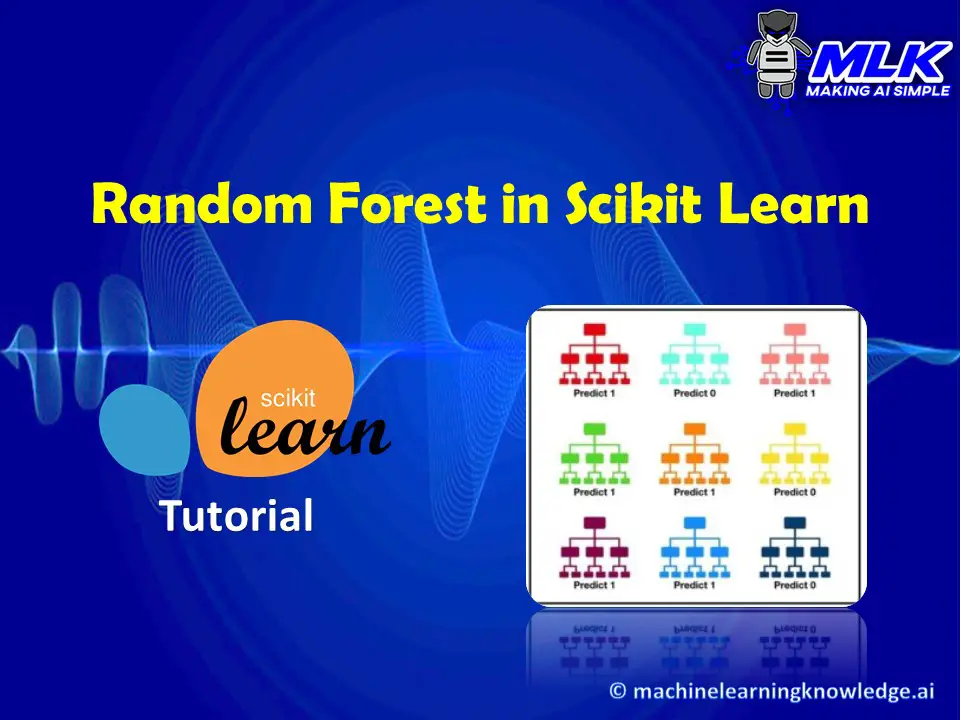 MLK
MAKING AI SIMPLE

Random Forest in Scikit Learn

scikit
learn

Tutorial

Predict 1
Predict 0
Predict 1
Predict 1
Predict 1
Predict 0
Predict 1
Predict 1
Predict 0

© machinelearningknowledge.ai